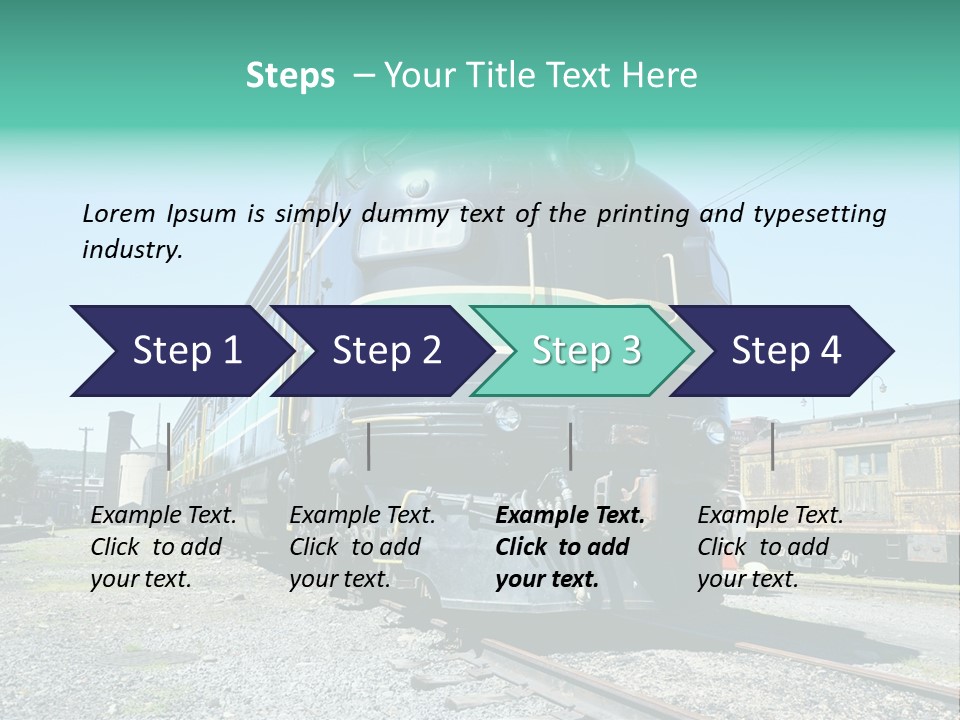 Steps – Your Title Text Here

Lorem Ipsum is simply dummy text of the printing and typesetting industry.

Step 1

Step 2

Step 3

Step 4

Example Text. Click to add your text.

Example Text. Click to add your text.

Example Text. Click to add your text.

Example Text. Click to add your text.